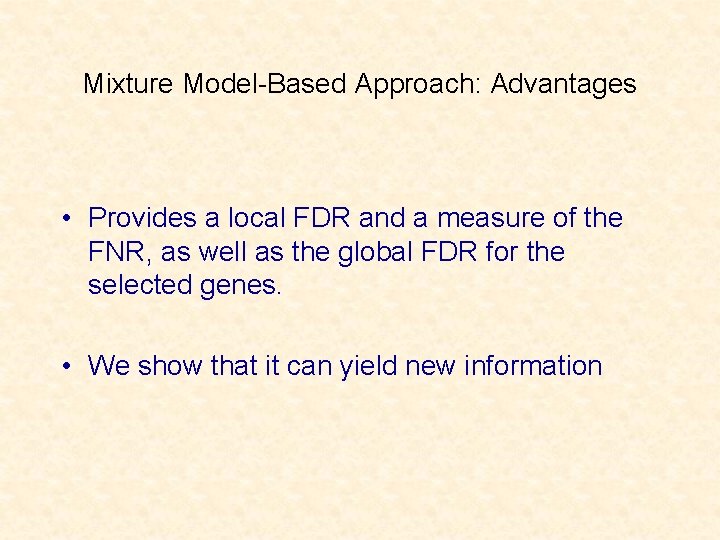 Mixture Model-Based Approach: Advantages

• Provides a local FDR and a measure of the FNR, as well as the global FDR for the selected genes.

• We show that it can yield new information